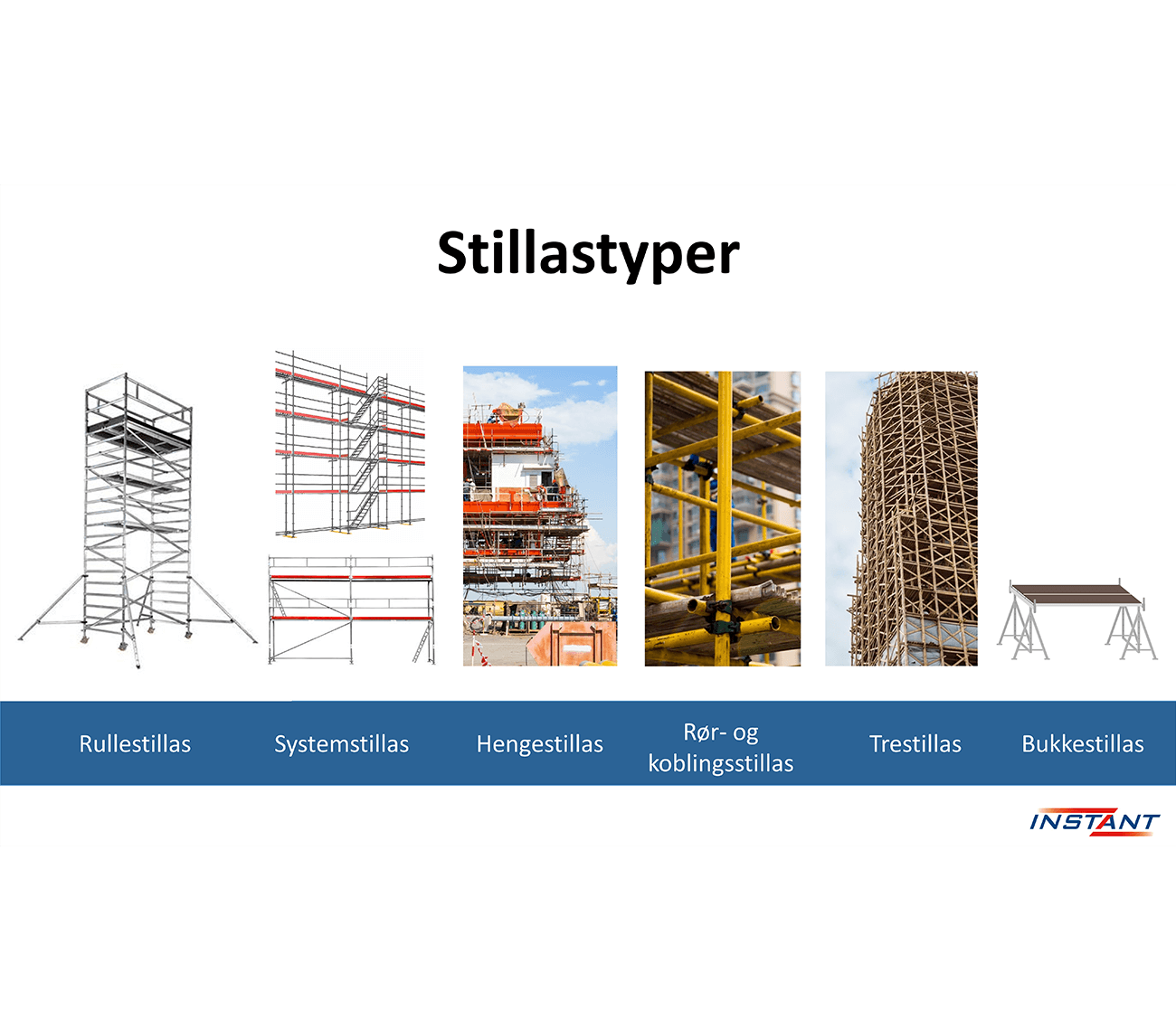 Stillastyper

Rullestillas

Systemstillas

Hengestillas

Rør- og koblingsstillas

Trestillas

Bukkestillas

INSTANT